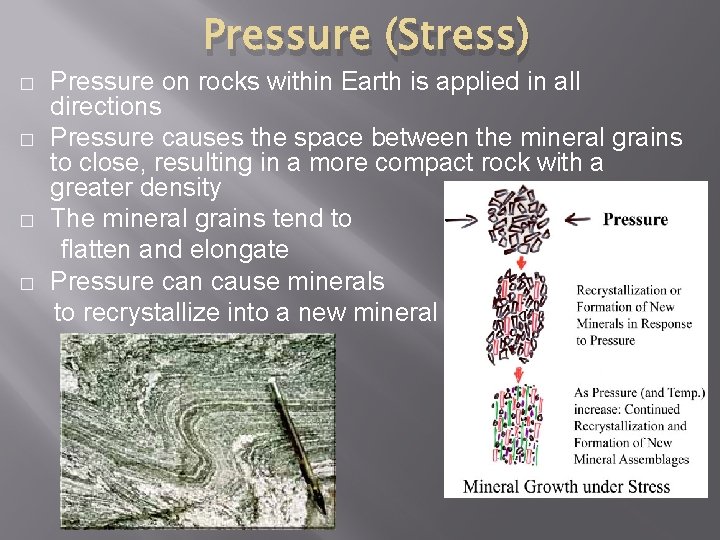 Pressure (Stress)

□ Pressure on rocks within Earth is applied in all directions

□ Pressure causes the space between the mineral grains to close, resulting in a more compact rock with a greater density

□ The mineral grains tend to flatten and elongate

□ Pressure can cause minerals to recrystallize into a new mineral

Pressure

Recrystallization or Formation of New Minerals in Response to Pressure

As Pressure (and Temp.) increase: Continued Recrystallization and Formation of New Mineral Assemblages

Mineral Growth under Stress